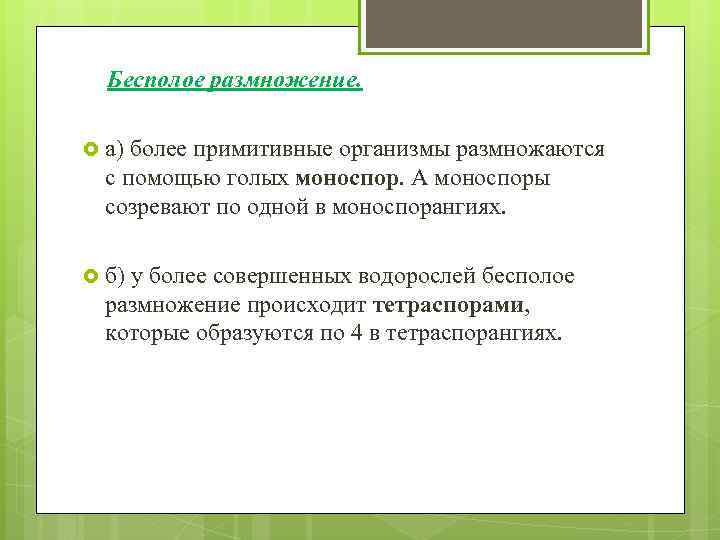 Бесполое размножение.

а) более примитивные организмы размножаются с помощью голых моноспор. А моноспоры созревают по одной в моноспорангиях.

б) у более совершенных водорослей бесполое размножение происходит тетраспорами, которые образуются по 4 в тетраспорангиях.